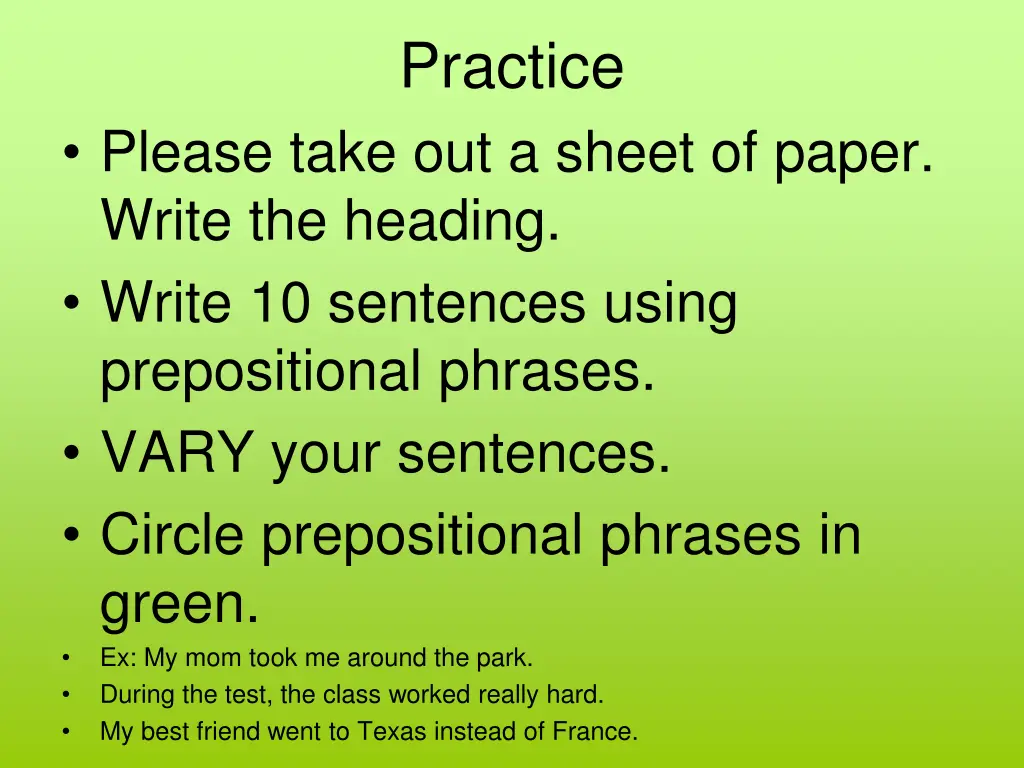 Practice

• Please take out a sheet of paper. Write the heading.
• Write 10 sentences using prepositional phrases.
• VARY your sentences.
• Circle prepositional phrases in green.
• Ex: My mom took me around the park.
• During the test, the class worked really hard.
• My best friend went to Texas instead of France.